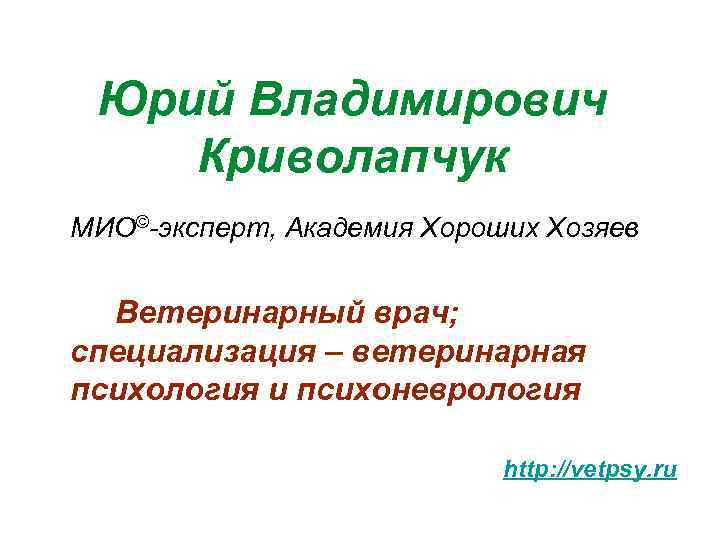 Юрий Владимирович Криволапчук

МИО©-эксперт, Академия Хороших Хозяев

Ветеринарный врач; специализация – ветеринарная психология и психоневрология

http://vetpsy.ru